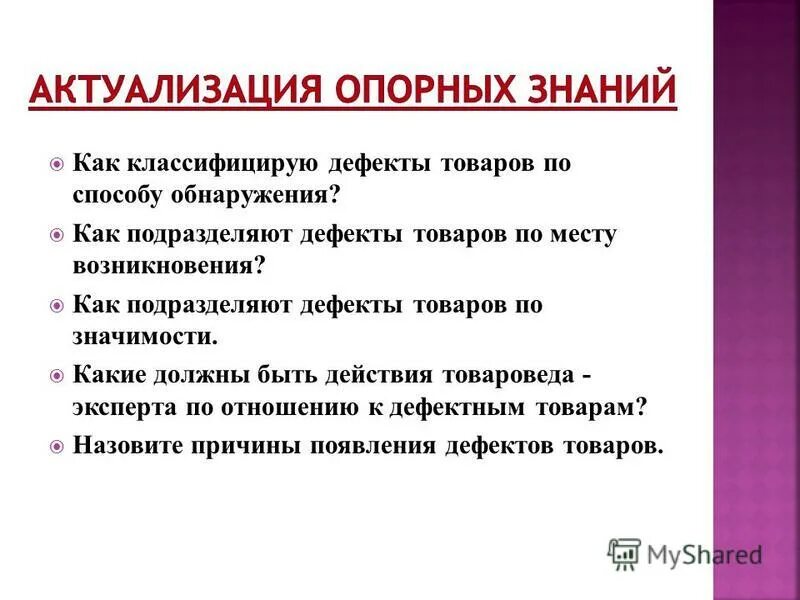 АКТУАЛИЗАЦИЯ ОПОРНЫХ ЗНАНИЙ

Как классифицирую дефекты товаров по способу обнаружения?

Как подразделяют дефекты товаров по месту возникновения?

Как подразделяют дефекты товаров по значимости.

Какие должны быть действия товароведа - эксперта по отношению к дефектным товарам?

Назовите причины появления дефектов товаров.

MyShared